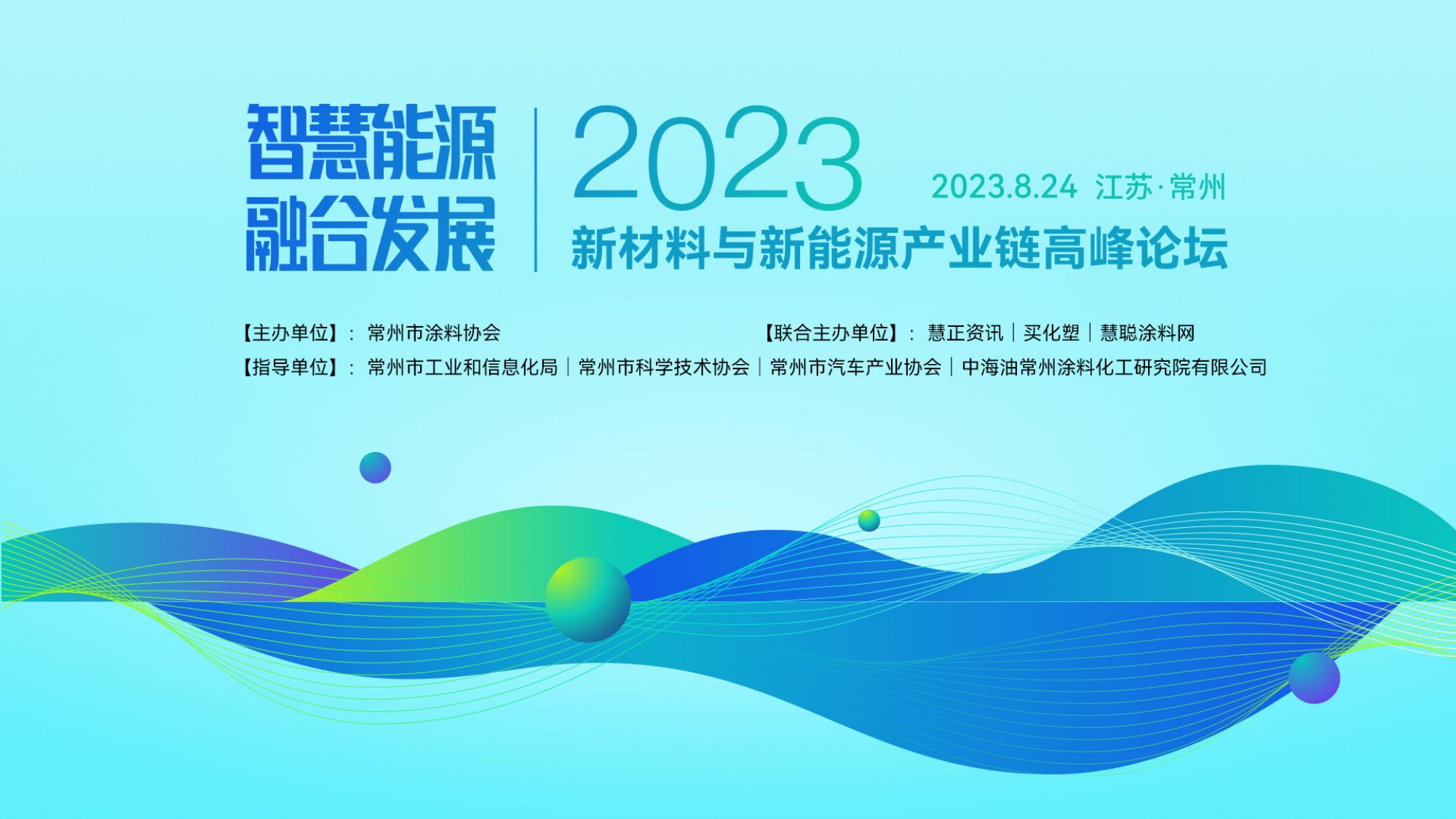 智慧能源
融合发展

2023

2023.8.24 江苏·常州

新材料与新能源产业链高峰论坛

【主办单位】：常州市涂料协会

【联合主办单位】：慧正资讯｜买化塑｜慧聪涂料网

【指导单位】：常州市工业和信息化局｜常州市科学技术协会｜常州市汽车产业协会｜中海油常州涂料化工研究院有限公司